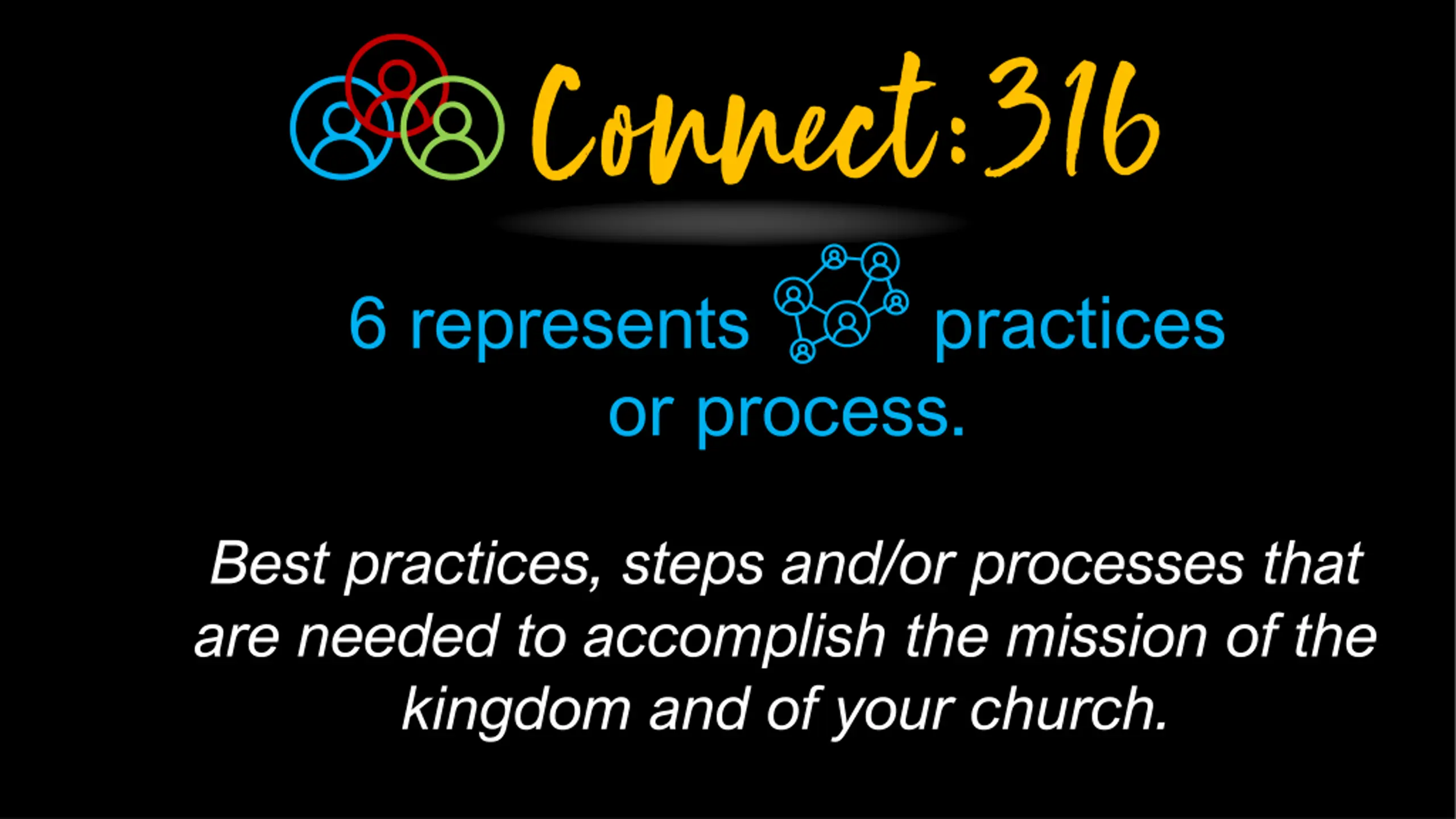 Connect:316

6 represents practices or process.

Best practices, steps and/or processes that are needed to accomplish the mission of the kingdom and of your church.